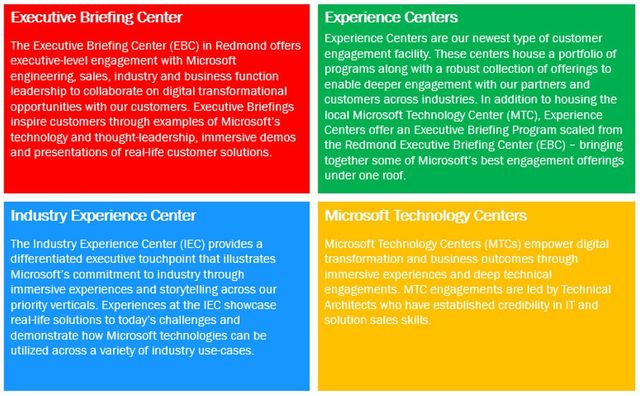 Executive Briefing Center

The Executive Briefing Center (EBC) in Redmond offers executive-level engagement with Microsoft engineering, sales, industry and business function leadership to collaborate on digital transformational opportunities with our customers. Executive Briefings inspire customers through examples of Microsoft's technology and thought-leadership, immersive demos and presentations of real-life customer solutions.

Experience Centers

Experience Centers are our newest type of customer engagement facility. These centers house a portfolio of programs along with a robust collection of offerings to enable deeper engagement with our partners and customers across industries. In addition to housing the local Microsoft Technology Center (MTC), Experience Centers offer an Executive Briefing Program scaled from the Redmond Executive Briefing Center (EBC) – bringing together some of Microsoft's best engagement offerings under one roof.

Industry Experience Center

The Industry Experience Center (IEC) provides a differentiated executive touchpoint that illustrates Microsoft's commitment to industry through immersive experiences and storytelling across our priority verticals. Experiences at the IEC showcase real-life solutions to today's challenges and demonstrate how Microsoft technologies can be utilized across a variety of industry use-cases.

Microsoft Technology Centers

Microsoft Technology Centers (MTCs) empower digital transformation and business outcomes through immersive experiences and deep technical engagements. MTC engagements are led by Technical Architects who have established credibility in IT and solution sales skills.